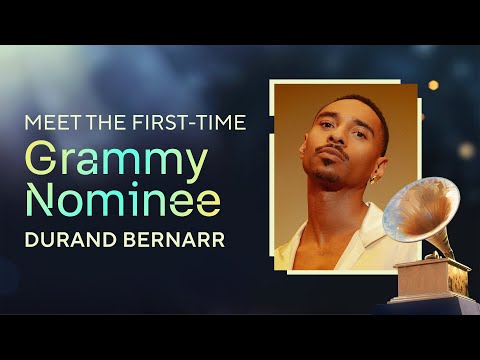 MEET THE FIRST-TIME
Grammy
Nominee
DURAND BERNARR